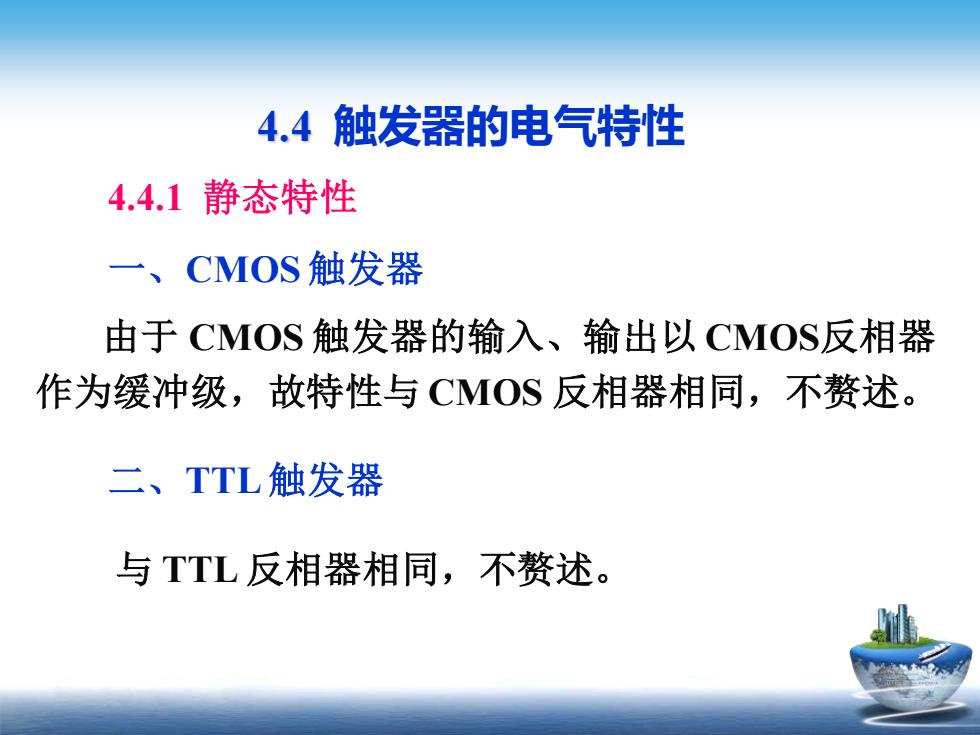 4.4 触发器的电气特性

4.4.1 静态特性

一、CMOS 触发器

由于 CMOS 触发器的输入、输出以 CMOS反相器作为缓冲级，故特性与 CMOS 反相器相同，不赘述。

二、TTL 触发器

与 TTL 反相器相同，不赘述。